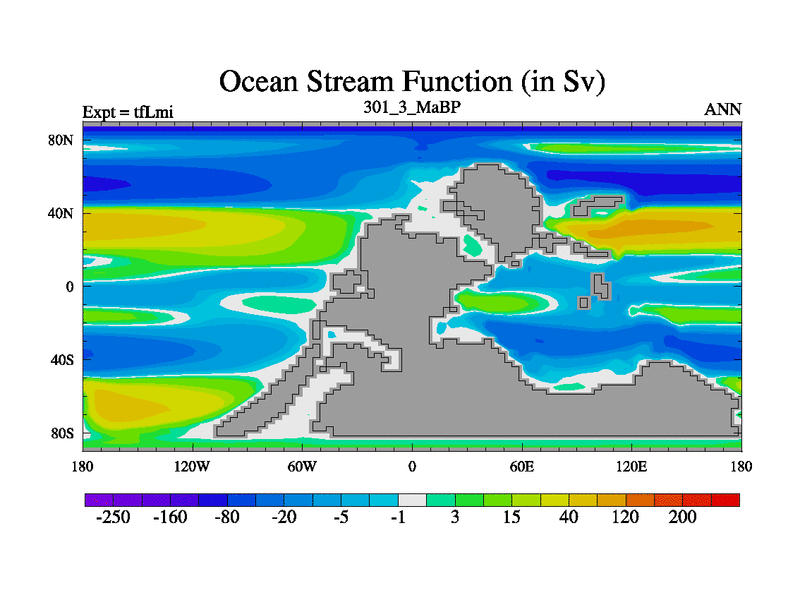 Ocean Stream Function (in Sv)

Expt = tfLmi
301_3_MaBP
ANN

80N
40N
0
40S
80S

180
120W
60W
0
60E
120E
180

-250
-160
-80
-20
-5
-1
3
15
40
120
200